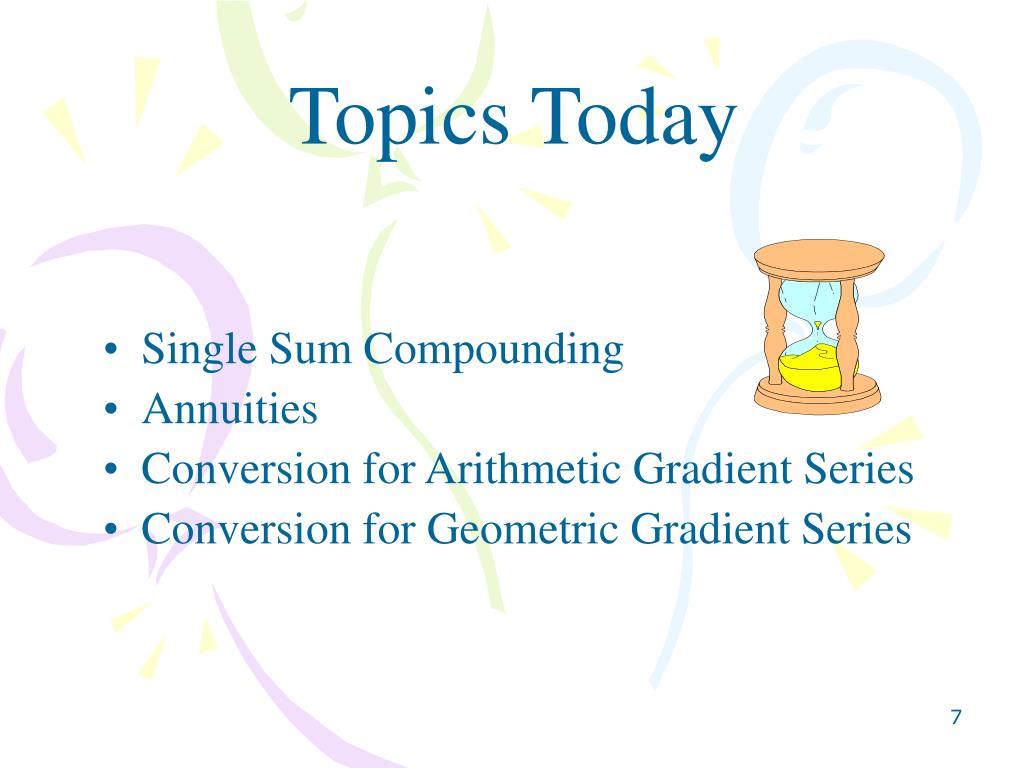 Topics Today

• Single Sum Compounding
• Annuities
• Conversion for Arithmetic Gradient Series
• Conversion for Geometric Gradient Series

7